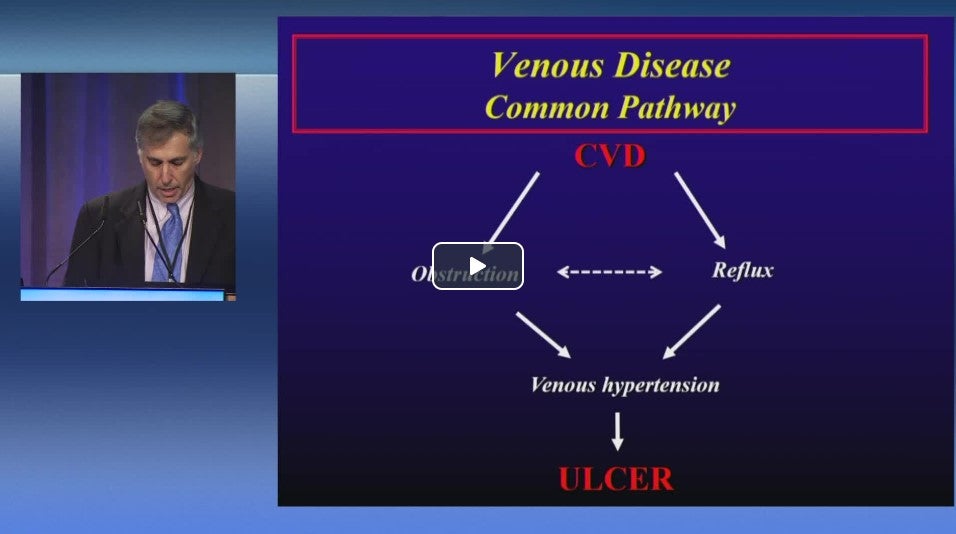 Venous Disease
Common Pathway

CVD

Obstruction

Reflux

Venous hypertension

ULCER